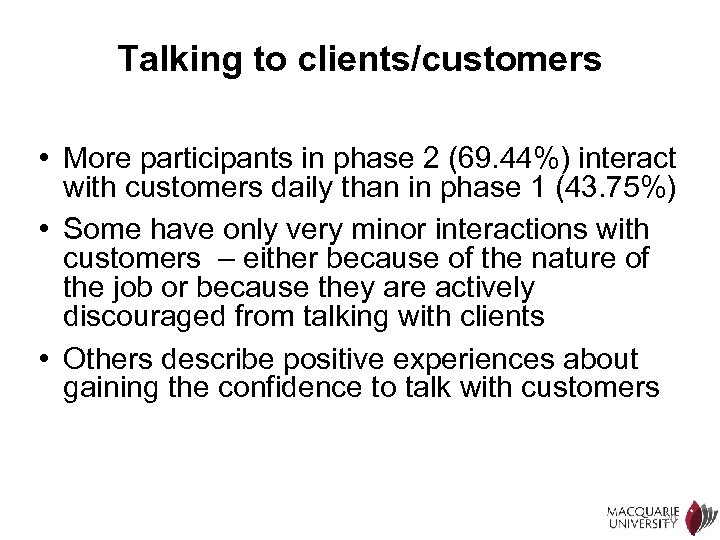 Talking to clients/customers

• More participants in phase 2 (69.44%) interact with customers daily than in phase 1 (43.75%)

• Some have only very minor interactions with customers – either because of the nature of the job or because they are actively discouraged from talking with clients

• Others describe positive experiences about gaining the confidence to talk with customers

MACQUARIE UNIVERSITY